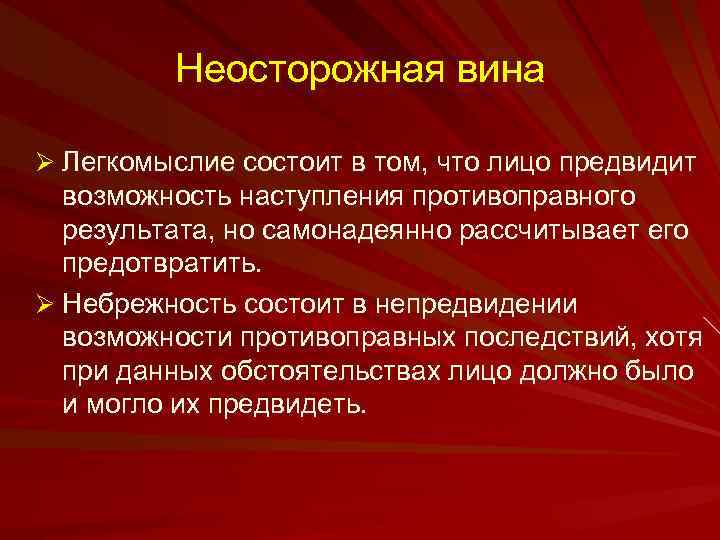 Неосторожная вина

➢ Легкомыслие состоит в том, что лицо предвидит возможность наступления противоправного результата, но самонадеянно рассчитывает его предотвратить.

➢ Небрежность состоит в непредвидении возможности противоправных последствий, хотя при данных обстоятельствах лицо должно было и могло их предвидеть.